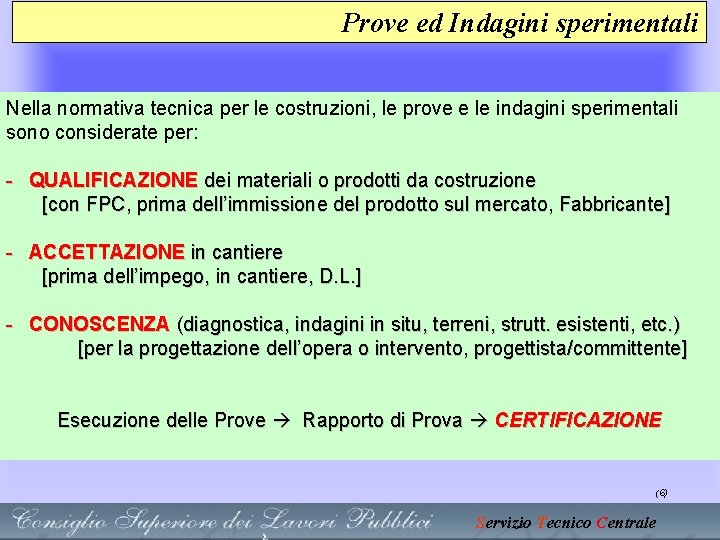 Prove ed Indagini sperimentali

Nella normativa tecnica per le costruzioni, le prove e le indagini sperimentali sono considerate per:

- QUALIFICAZIONE dei materiali o prodotti da costruzione
[con FPC, prima dell'immissione del prodotto sul mercato, Fabbricante]

- ACCETTAZIONE in cantiere
[prima dell'impego, in cantiere, D.L.]

- CONOSCENZA (diagnostica, indagini in situ, terreni, strutt. esistenti, etc.)
[per la progettazione dell'opera o intervento, progettista/committente]

Esecuzione delle Prove → Rapporto di Prova → CERTIFICAZIONE

(6)

Consiglio Superiore dei Lavori Pubblici

Servizio Tecnico Centrale